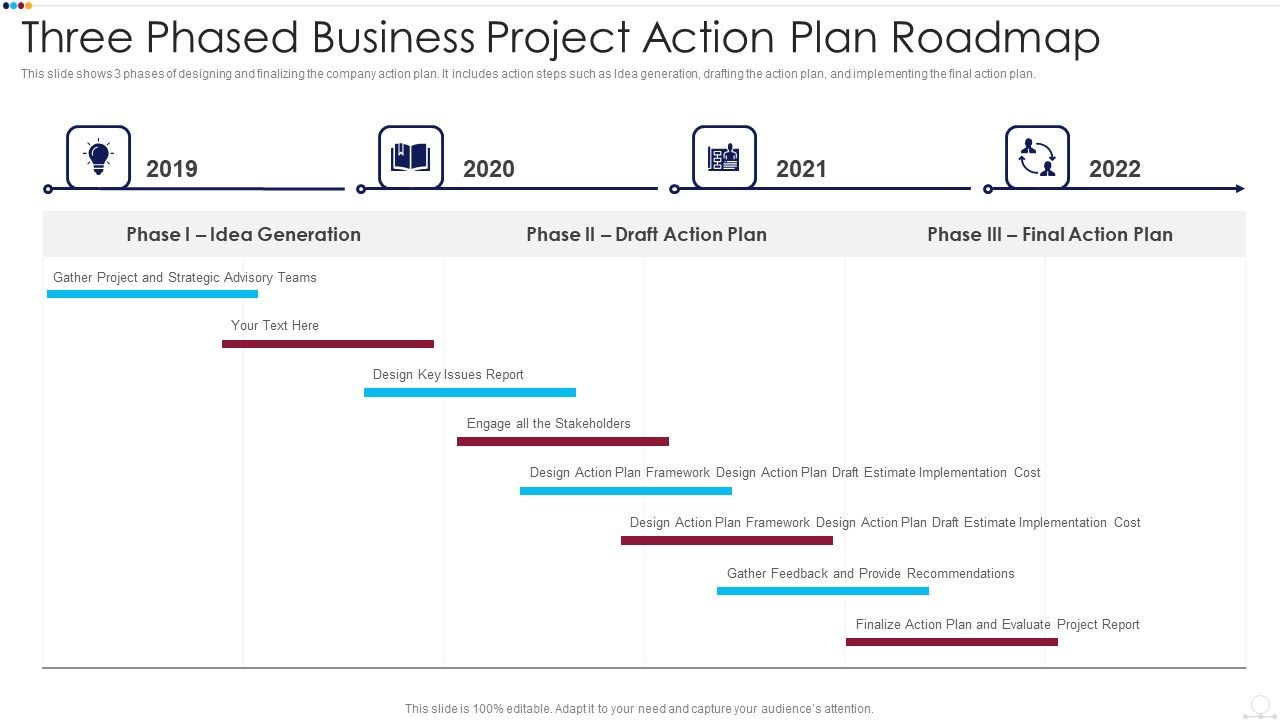 Three Phased Business Project Action Plan Roadmap

This slide shows 3 phases of designing and finalizing the company action plan. It includes action steps such as Idea generation, drafting the action plan, and implementing the final action plan.

2019

2020

2021

2022

Phase I – Idea Generation

Phase II – Draft Action Plan

Phase III – Final Action Plan

Gather Project and Strategic Advisory Teams

Your Text Here

Design Key Issues Report

Engage all the Stakeholders

Design Action Plan Framework Design Action Plan Draft Estimate Implementation Cost

Design Action Plan Framework Design Action Plan Draft Estimate Implementation Cost

Gather Feedback and Provide Recommendations

Finalize Action Plan and Evaluate Project Report

This slide is 100% editable. Adapt it to your need and capture your audience's attention.